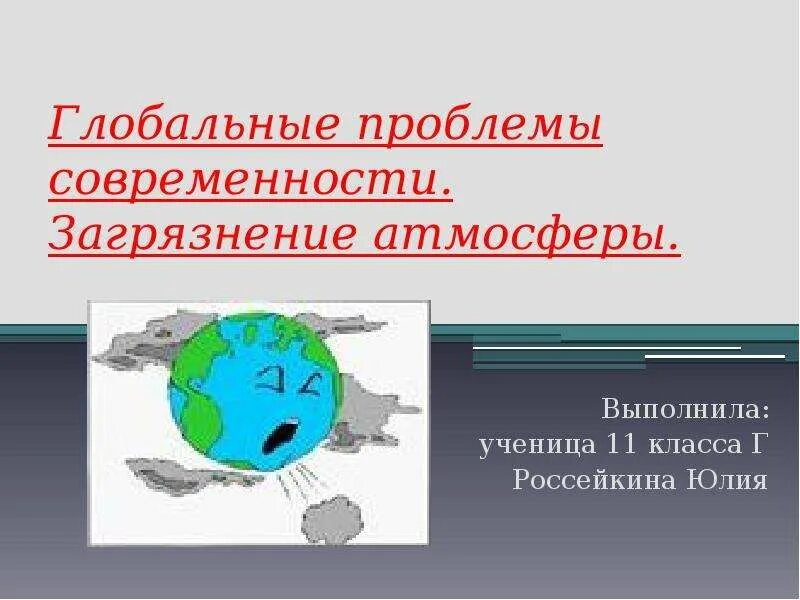 Глобальные проблемы современности. Загрязнение атмосферы.

Выполнила:
ученица 11 класса Г
Россейкина Юлия